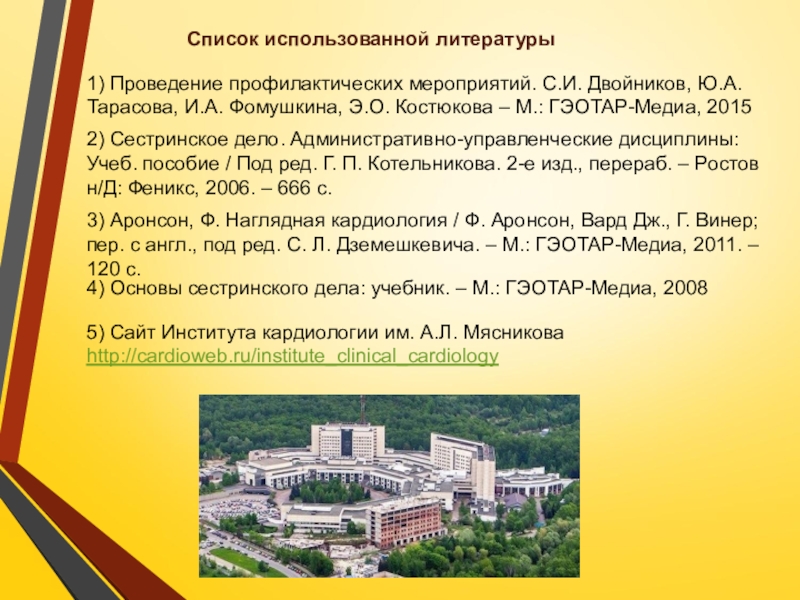 Список использованной литературы

1) Проведение профилактических мероприятий. С.И. Двойников, Ю.А. Тарасова, И.А. Фомушкина, Э.О. Костюкова – М.: ГЭОТАР-Медиа, 2015

2) Сестринское дело. Административно-управленческие дисциплины: Учеб. пособие / Под ред. Г. П. Котельникова. 2-е изд., перераб. – Ростов н/Д: Феникс, 2006. – 666 с.

3) Аронсон, Ф. Наглядная кардиология / Ф. Аронсон, Вард Дж., Г. Винер; пер. с англ., под ред. С. Л. Дземешкевича. – М.: ГЭОТАР-Медиа, 2011. – 120 с.

4) Основы сестринского дела: учебник. – М.: ГЭОТАР-Медиа, 2008

5) Сайт Института кардиологии им. А.Л. Мясникова http://cardioweb.ru/institute_clinical_cardiology